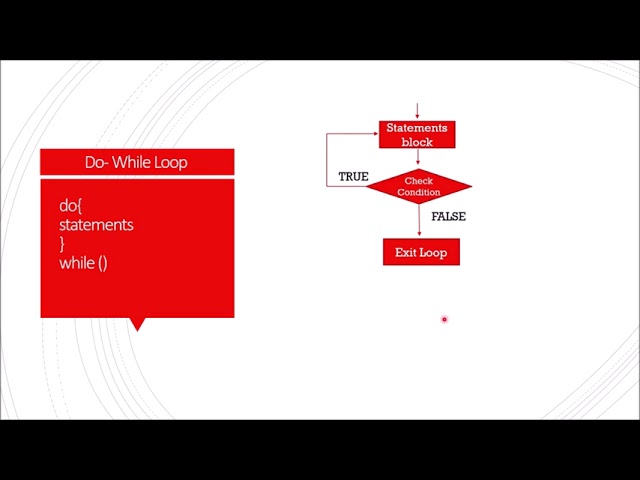 Do- While Loop

do{
statements
}
while ()

Statements block

TRUE

Check Condition

FALSE

Exit Loop